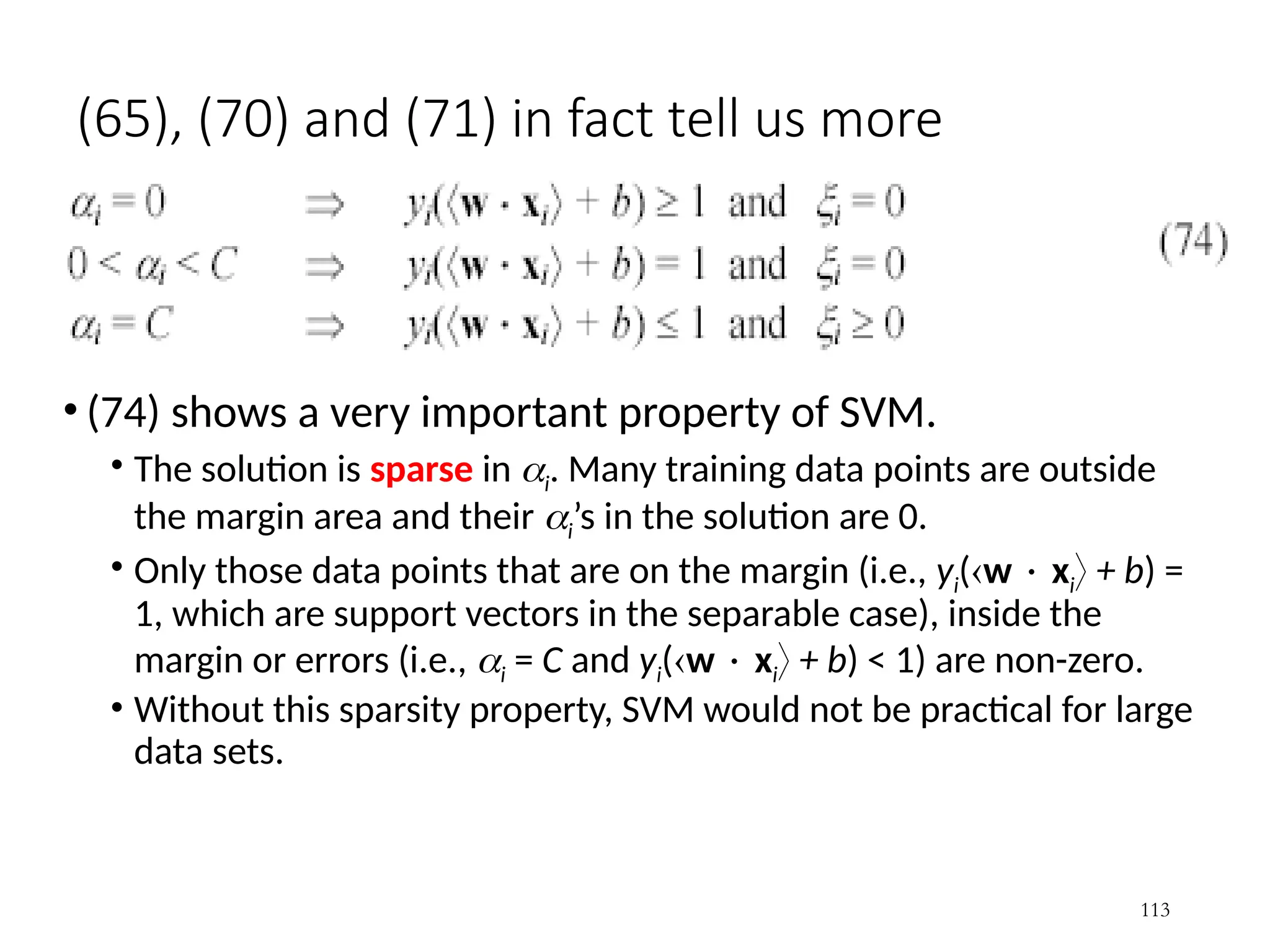 (65), (70) and (71) in fact tell us more

$\alpha_i = 0 \Rightarrow y_i(\langle \mathbf{w} \cdot \mathbf{x}_i \rangle + b) \geq 1$ and $\xi_i = 0$
$0 < \alpha_i < C \Rightarrow y_i(\langle \mathbf{w} \cdot \mathbf{x}_i \rangle + b) = 1$ and $\xi_i = 0$ (74)
$\alpha_i = C \Rightarrow y_i(\langle \mathbf{w} \cdot \mathbf{x}_i \rangle + b) \leq 1$ and $\xi_i \geq 0$

• (74) shows a very important property of SVM.
• The solution is sparse in $\alpha_i$. Many training data points are outside the margin area and their $\alpha_i$'s in the solution are 0.
• Only those data points that are on the margin (i.e., $y_i(\langle \mathbf{w} \cdot \mathbf{x}_i \rangle + b) = 1$, which are support vectors in the separable case), inside the margin or errors (i.e., $\alpha_i = C$ and $y_i(\langle \mathbf{w} \cdot \mathbf{x}_i \rangle + b) < 1$) are non-zero.
• Without this sparsity property, SVM would not be practical for large data sets.

113